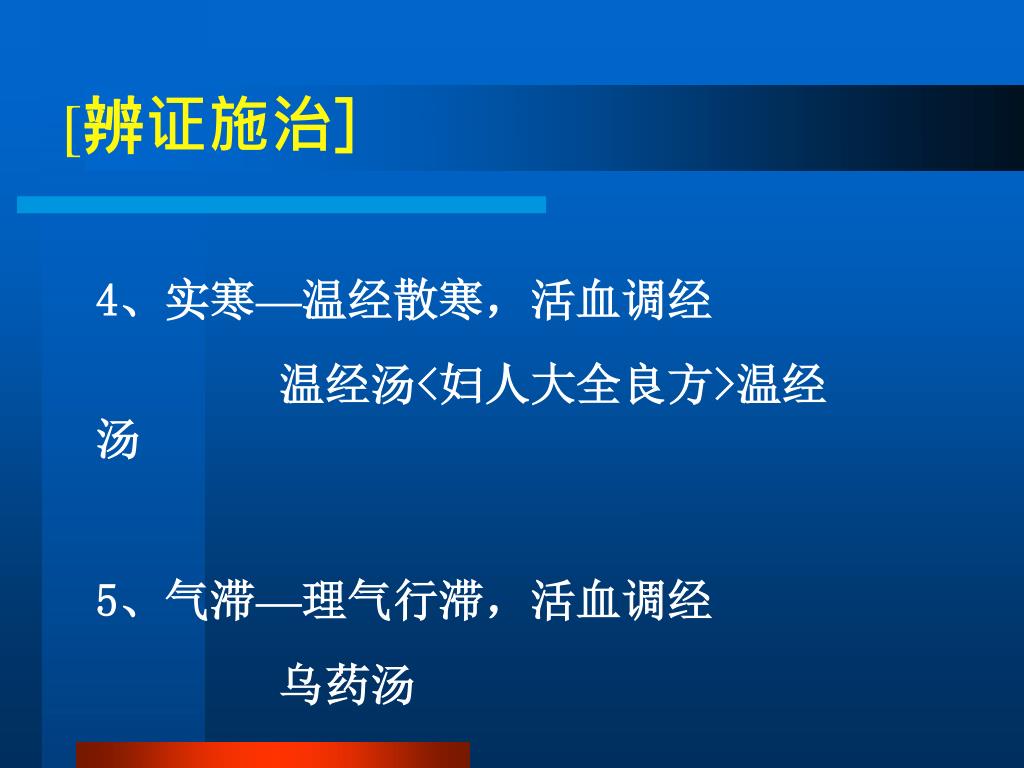 [辨证施治]

4、实寒—温经散寒，活血调经

温经汤<妇人大全良方>温经汤

5、气滞—理气行滞，活血调经

乌药汤